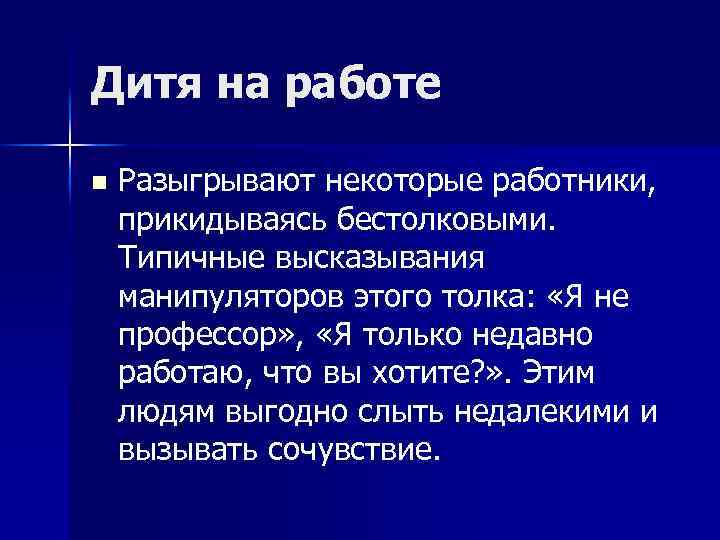 Дитя на работе

Разыгрывают некоторые работники, прикидываясь бестолковыми. Типичные высказывания манипуляторов этого толка: «Я не профессор», «Я только недавно работаю, что вы хотите?». Этим людям выгодно слыть недалекими и вызывать сочувствие.